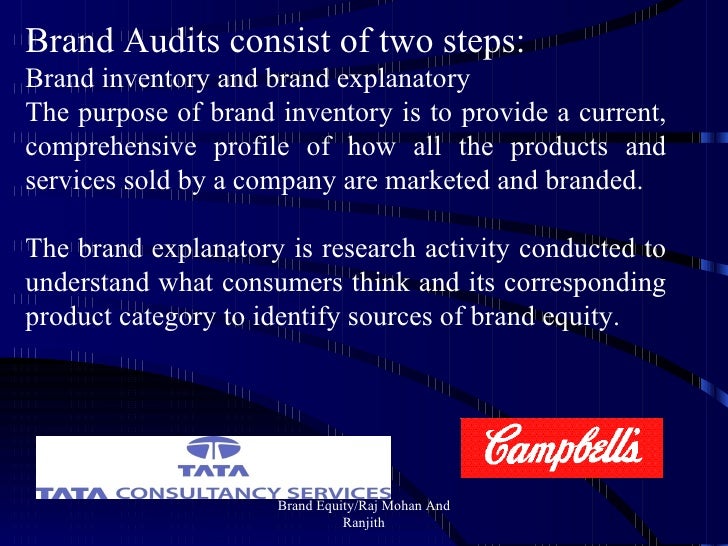 Brand Audits consist of two steps:
Brand inventory and brand explanatory
The purpose of brand inventory is to provide a current, comprehensive profile of how all the products and services sold by a company are marketed and branded.

The brand explanatory is research activity conducted to understand what consumers think and its corresponding product category to identify sources of brand equity.

TATA
TATA CONSULTANCY SERVICES

Campbell's

Brand Equity/Raj Mohan And Ranjith